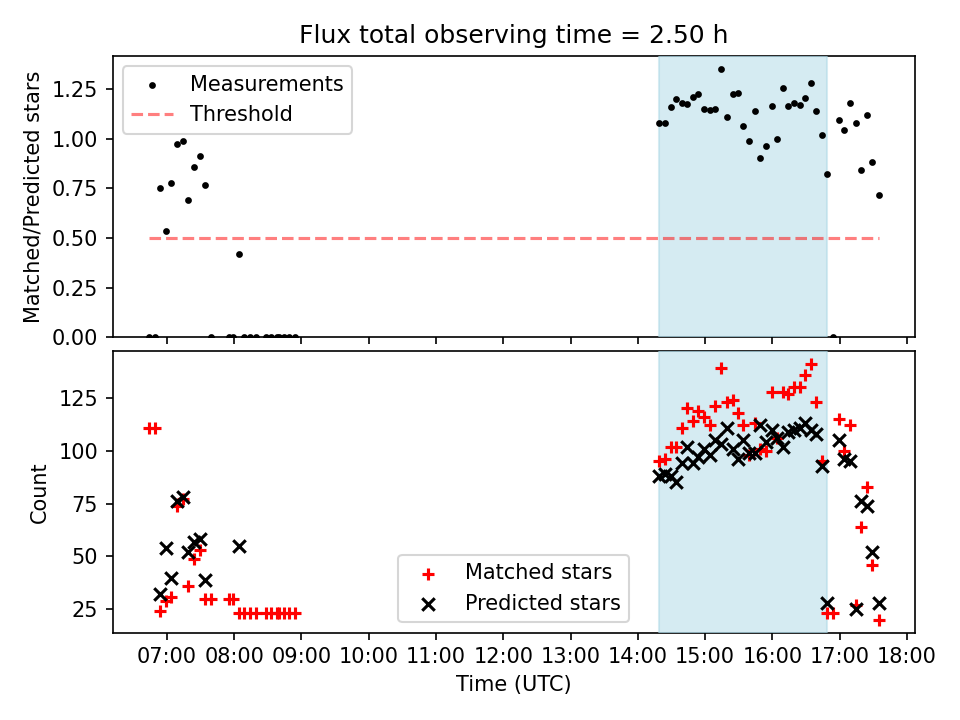 Flux total observing time = 2.50 h

Measurements
Threshold

Matched/Predicted stars

1.25
1.00
0.75
0.50
0.25
0.00

Count

125
100
75
50
25

Matched stars
Predicted stars

07:00 08:00 09:00 10:00 11:00 12:00 13:00 14:00 15:00 16:00 17:00 18:00

Time (UTC)